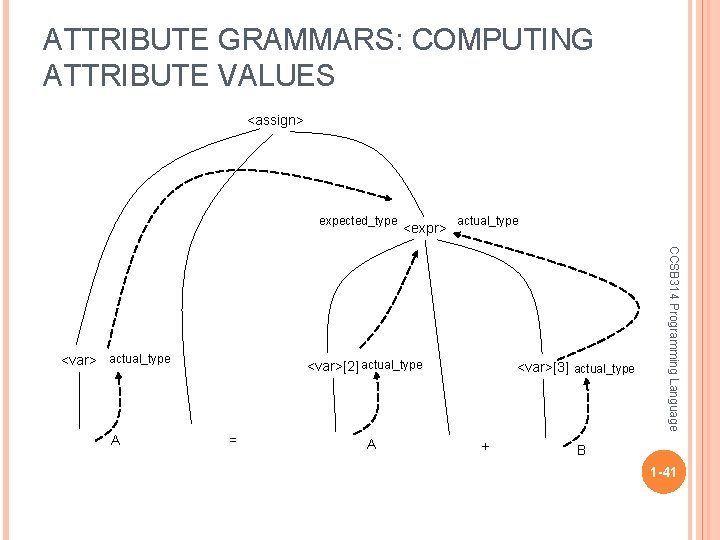 ATTRIBUTE GRAMMARS: COMPUTING ATTRIBUTE VALUES

<assign>

expected_type <expr> actual_type

<var> actual_type

<var>[2] actual_type

<var>[3] actual_type

A = A + B

CCSB314 Programming Language

1-41